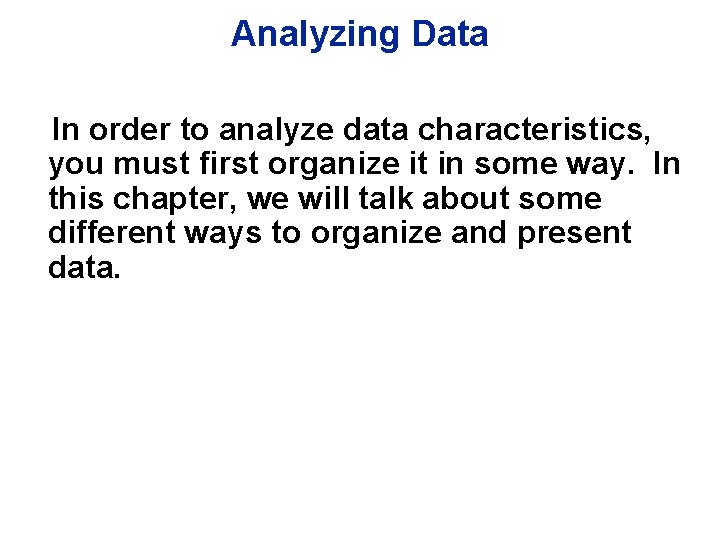 Analyzing Data

In order to analyze data characteristics, you must first organize it in some way. In this chapter, we will talk about some different ways to organize and present data.